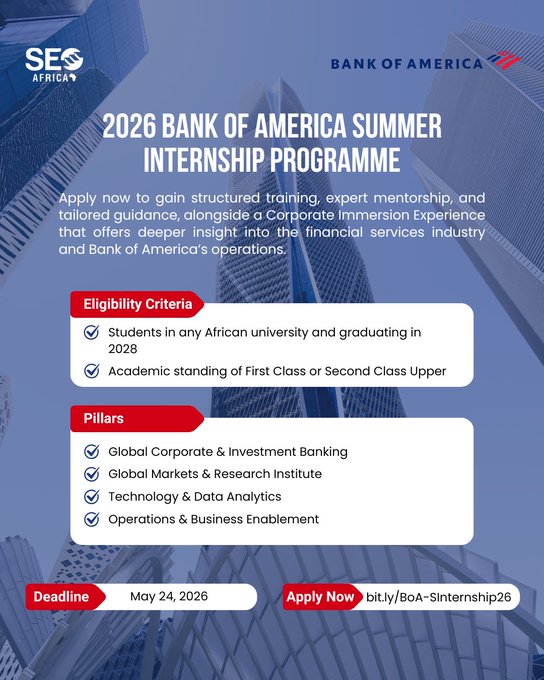 SEO AFRICA

BANK OF AMERICA

2026 BANK OF AMERICA SUMMER INTERNSHIP PROGRAMME

Apply now to gain structured training, expert mentorship, and tailored guidance, alongside a Corporate Immersion Experience that offers deeper insight into the financial services industry and Bank of America's operations.

Eligibility Criteria

Students in any African university and graduating in 2028

Academic standing of First Class or Second Class Upper

Pillars

Global Corporate & Investment Banking

Global Markets & Research Institute

Technology & Data Analytics

Operations & Business Enablement

Deadline May 24, 2026

Apply Now bit.ly/BoA-SInternship26